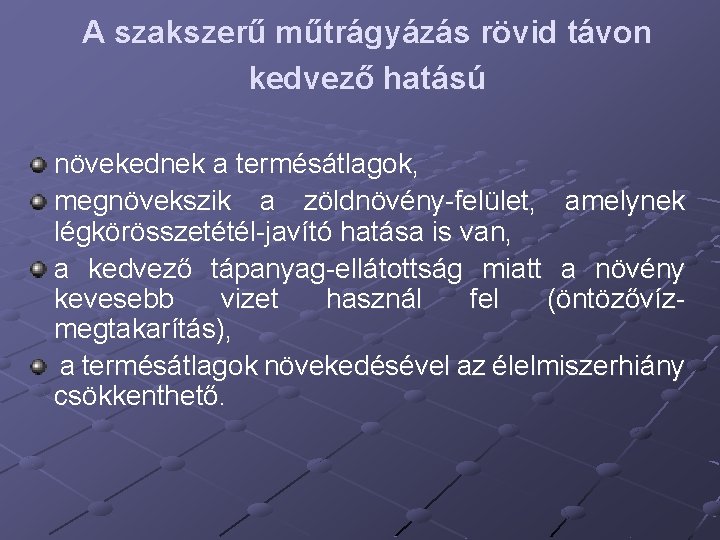 A szakszerű műtrágyázás rövid távon kedvező hatású

növekednek a termésátlagok,

megnövekszik a zöldnövény-felület, amelynek légkörösszetétél-javító hatása is van,

a kedvező tápanyag-ellátottság miatt a növény kevesebb vizet használ fel (öntözővíz-megtakarítás),

a termésátlagok növekedésével az élelmiszerhiány csökkenthető.